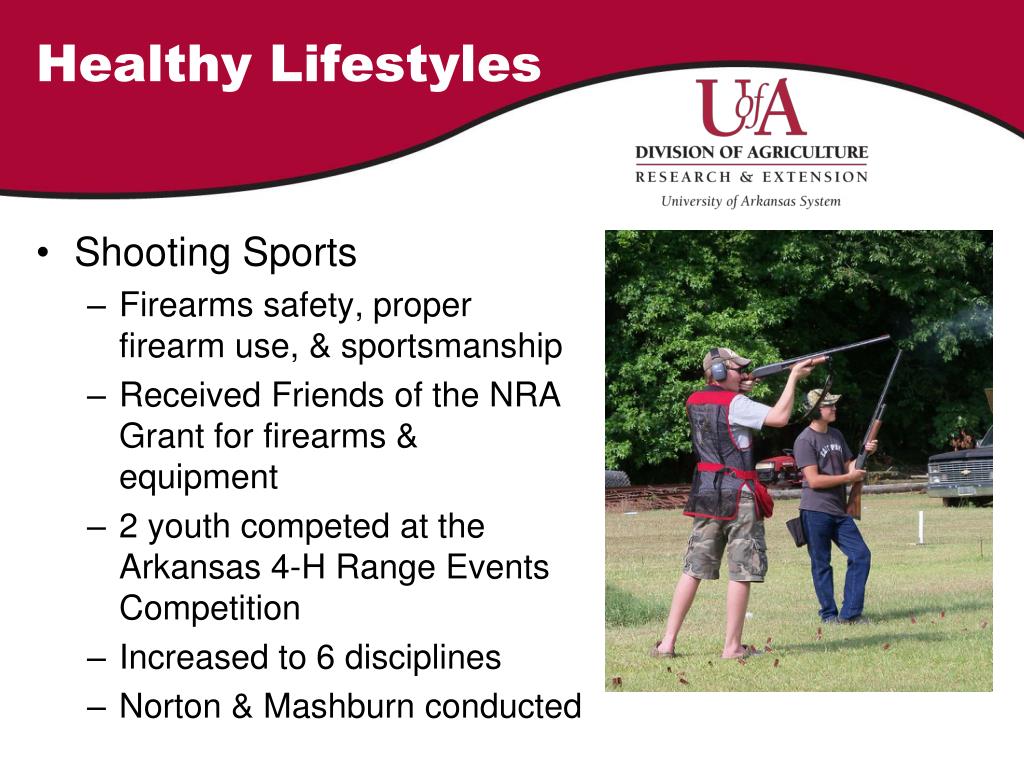 Healthy Lifestyles

UofA
DIVISION OF AGRICULTURE
RESEARCH & EXTENSION
University of Arkansas System

• Shooting Sports
– Firearms safety, proper firearm use, & sportsmanship
– Received Friends of the NRA Grant for firearms & equipment
– 2 youth competed at the Arkansas 4-H Range Events Competition
– Increased to 6 disciplines
– Norton & Mashburn conducted